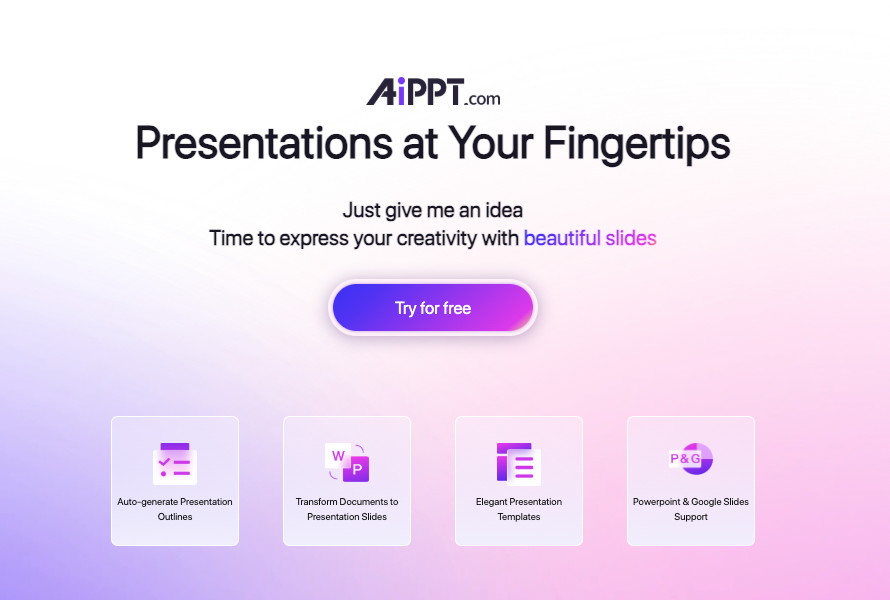 AiPPT.com
Presentations at Your Fingertips

Just give me an idea
Time to express your creativity with beautiful slides

Try for free

Auto-generate Presentation Outlines

W P
Transform Documents to Presentation Slides

Elegant Presentation Templates

P&G
Powerpoint & Google Slides Support